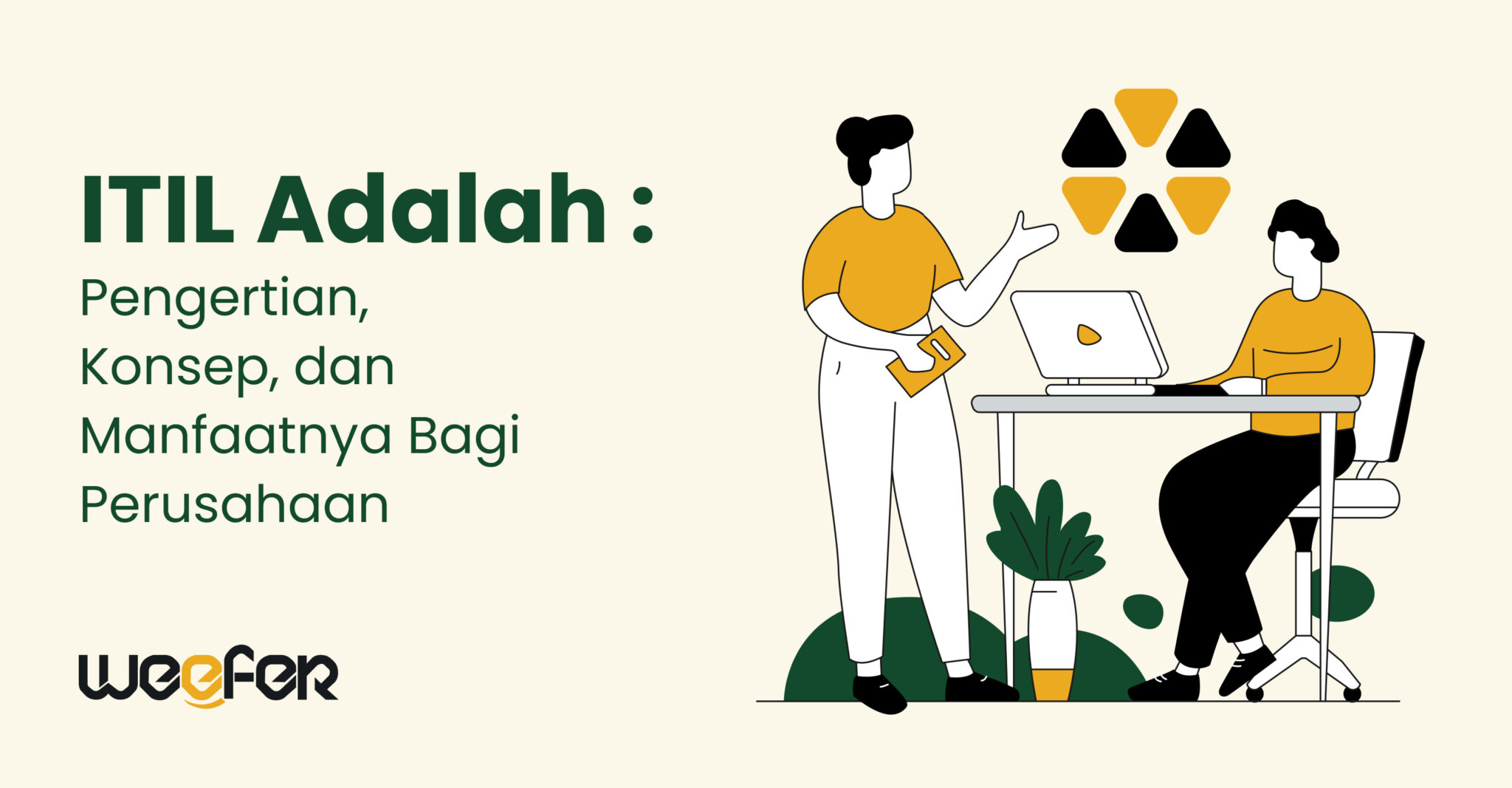 ITIL Adalah :
Pengertian, Konsep, dan Manfaatnya Bagi Perusahaan

weefer